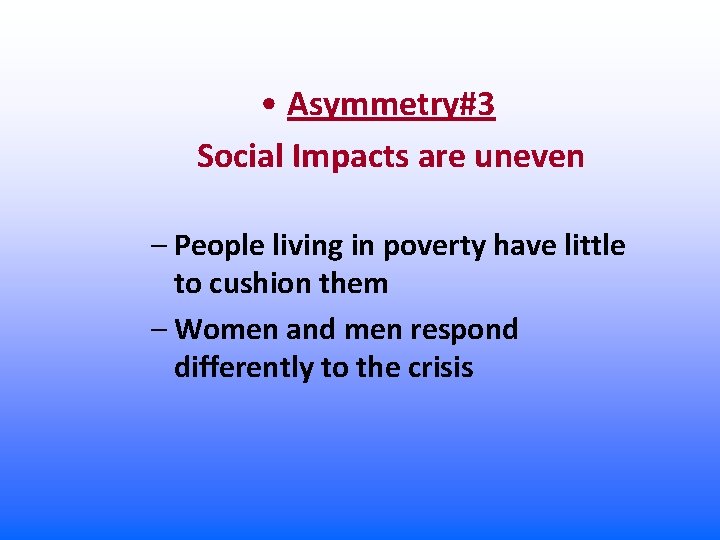 • Asymmetry#3

Social Impacts are uneven

– People living in poverty have little to cushion them

– Women and men respond differently to the crisis